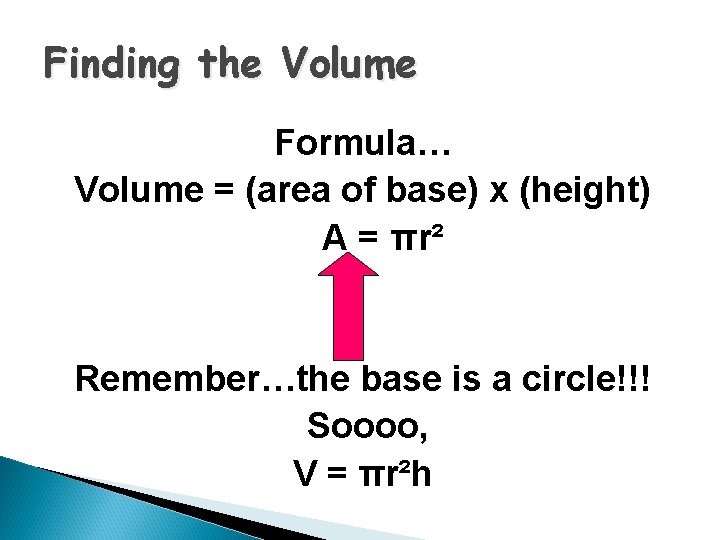 Finding the Volume

Formula…
Volume = (area of base) x (height)
$A = \pi r^2$

Remember…the base is a circle!!!
Soooo,
$V = \pi r^2 h$